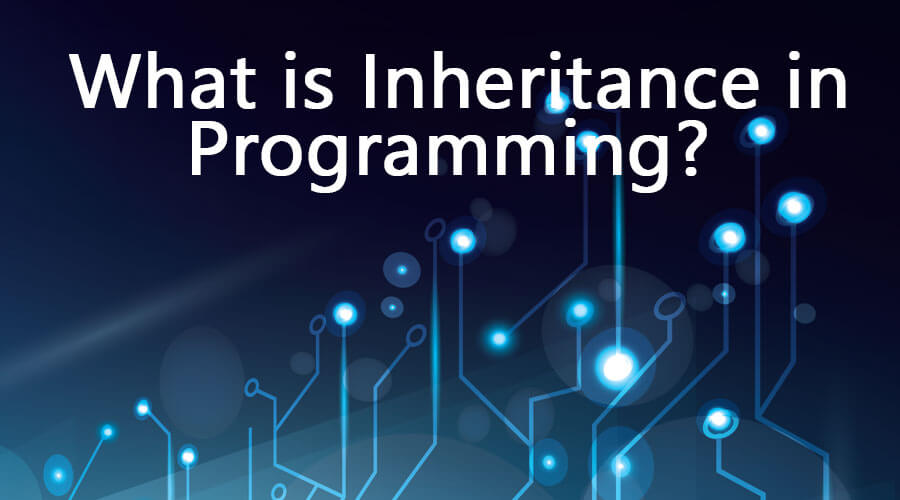 What is Inheritance in Programming?